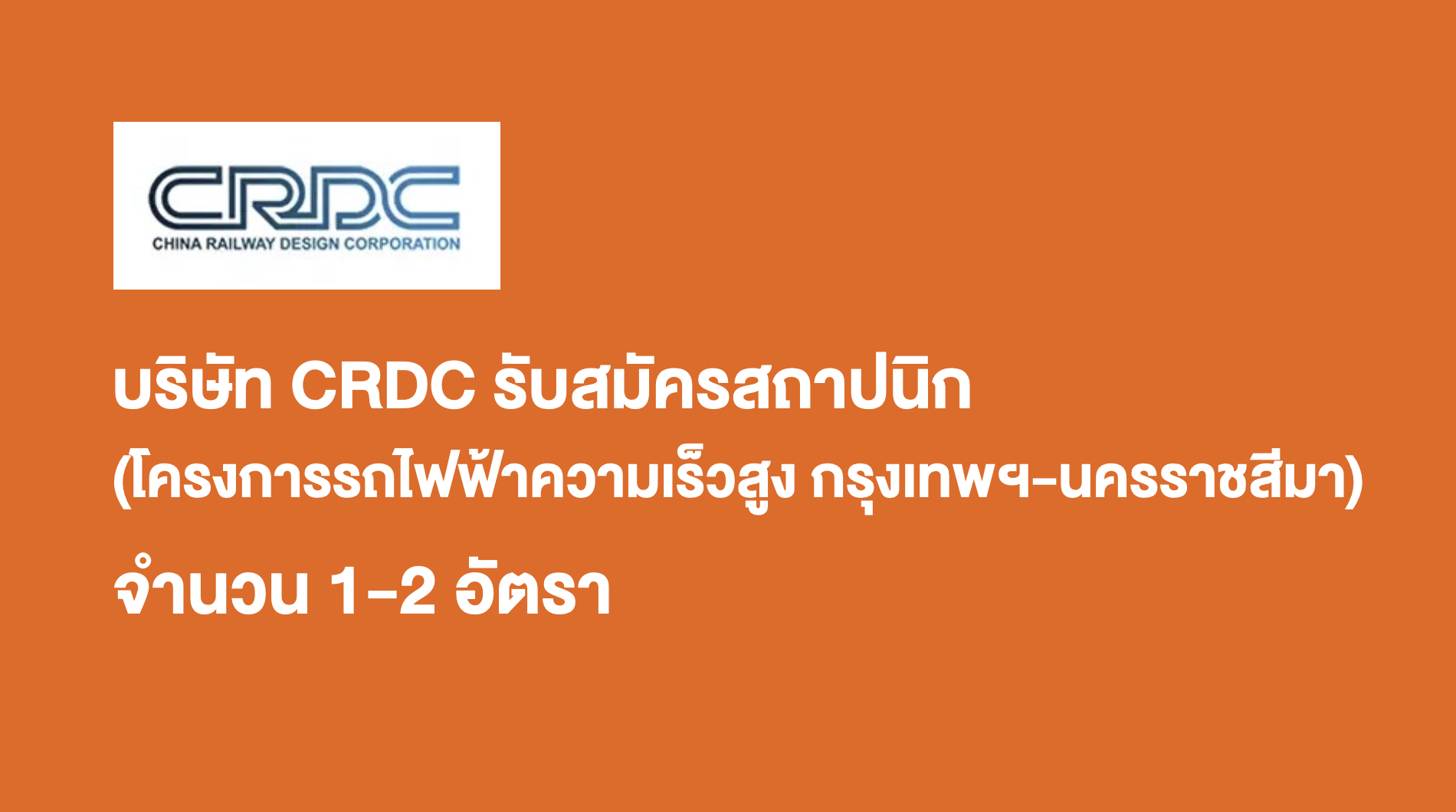 CRDC
CHINA RAILWAY DESIGN CORPORATION

บริษัท CRDC รับสมัครสถาปนิก

(โครงการรถไฟฟ้าความเร็วสูง กรุงเทพฯ-นครราชสีมา)

จำนวน 1-2 อัตรา